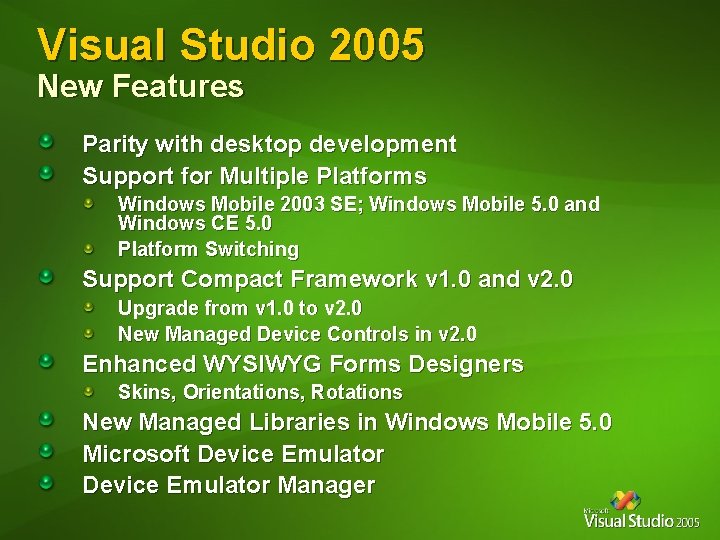 Visual Studio 2005
New Features

Parity with desktop development
Support for Multiple Platforms
Windows Mobile 2003 SE; Windows Mobile 5.0 and Windows CE 5.0
Platform Switching
Support Compact Framework v1.0 and v2.0
Upgrade from v1.0 to v2.0
New Managed Device Controls in v2.0
Enhanced WYSIWYG Forms Designers
Skins, Orientations, Rotations
New Managed Libraries in Windows Mobile 5.0
Microsoft Device Emulator
Device Emulator Manager

Microsoft Visual Studio 2005